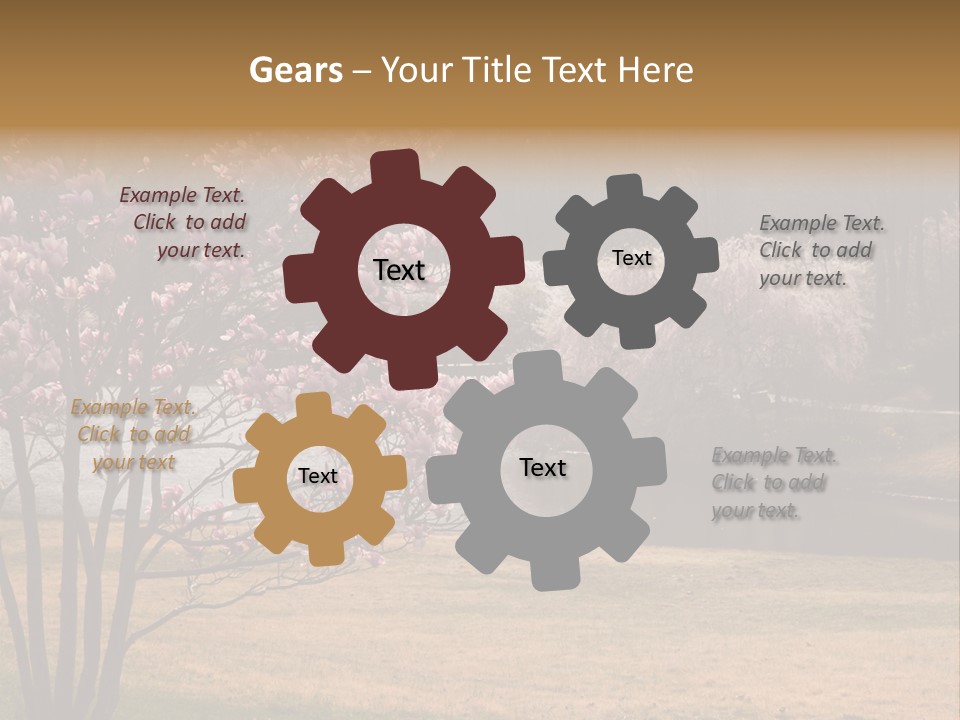 Gears – Your Title Text Here

Example Text. Click to add your text.

Text

Text

Example Text. Click to add your text.

Example Text. Click to add your text

Text

Text

Example Text. Click to add your text.